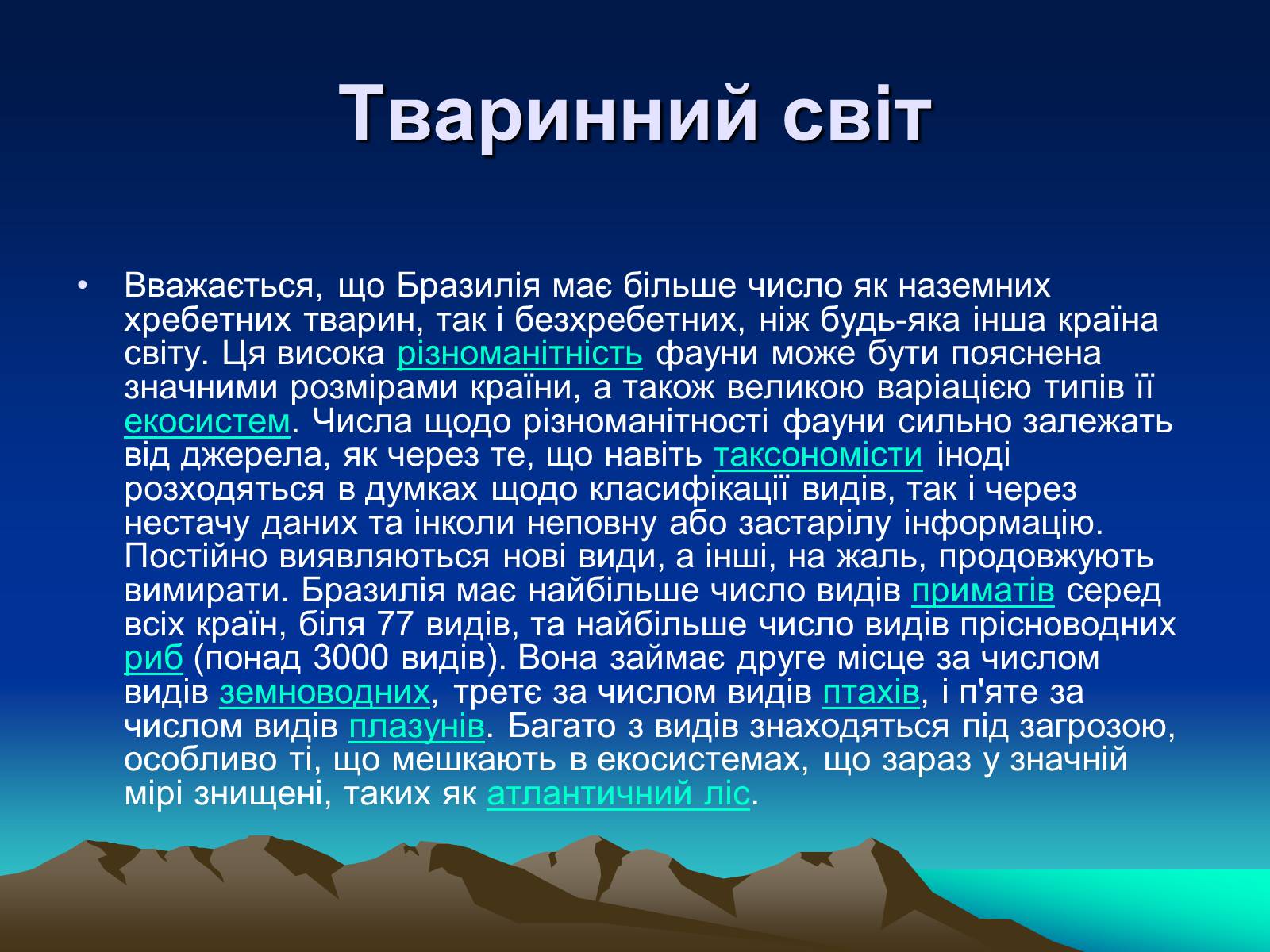 Тваринний світ

• Вважається, що Бразилія має більше число як наземних хребетних тварин, так і безхребетних, ніж будь-яка інша країна світу. Ця висока різноманітність фауни може бути пояснена значними розмірами країни, а також великою варіацією типів її екосистем. Числа щодо різноманітності фауни сильно залежать від джерела, як через те, що навіть таксономісти іноді розходяться в думках щодо класифікації видів, так і через нестачу даних та інколи неповну або застарілу інформацію. Постійно виявляються нові види, а інші, на жаль, продовжують вимирати. Бразилія має найбільше число видів приматів серед всіх країн, біля 77 видів, та найбільше число видів прісноводних риб (понад 3000 видів). Вона займає друге місце за числом видів земноводних, третє за числом видів птахів, і п'яте за числом видів плазунів. Багато з видів знаходяться під загрозою, особливо ті, що мешкають в екосистемах, що зараз у значній мірі знищені, таких як атлантичний ліс.